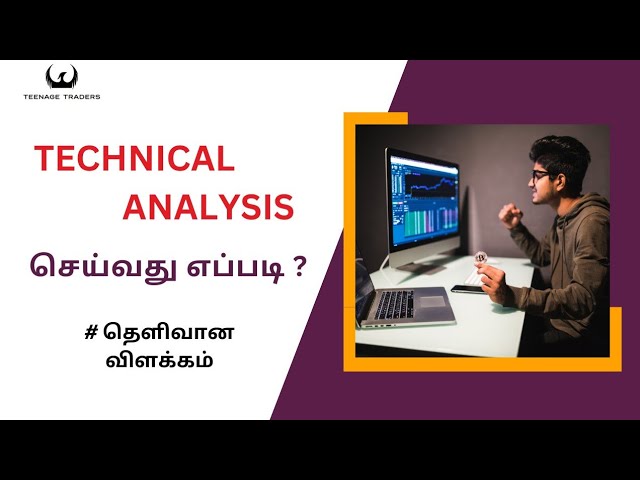 TEENAGE TRADERS

TECHNICAL ANALYSIS

செய்வது எப்படி ?

# தெளிவான விளக்கம்